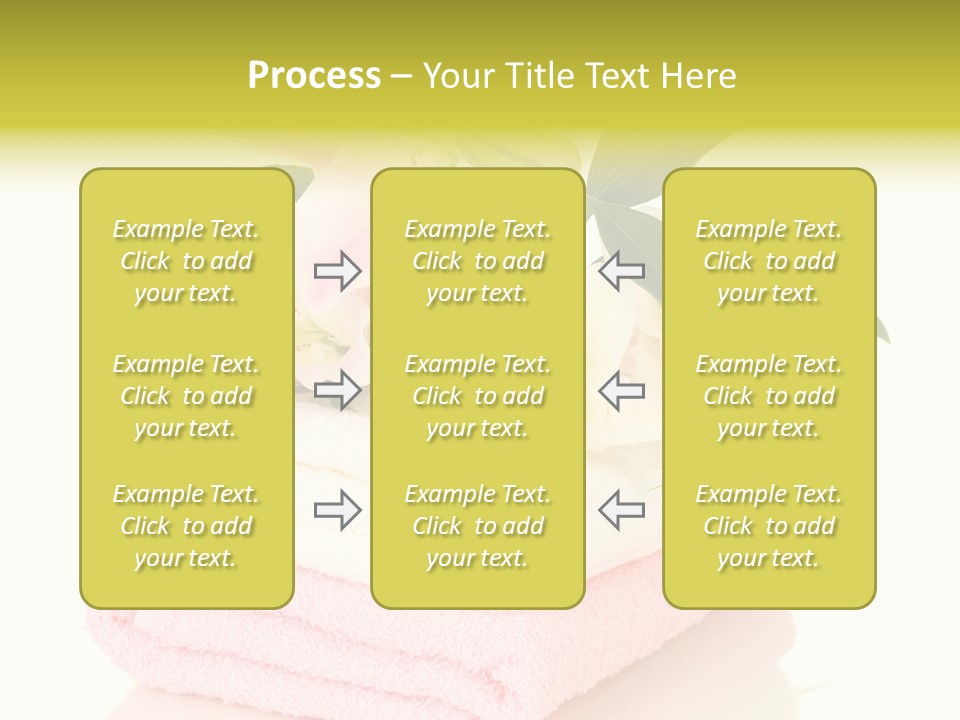 Process – Your Title Text Here

Example Text. Click to add your text.

Example Text. Click to add your text.

Example Text. Click to add your text.

Example Text. Click to add your text.

Example Text. Click to add your text.

Example Text. Click to add your text.

Example Text. Click to add your text.

Example Text. Click to add your text.

Example Text. Click to add your text.